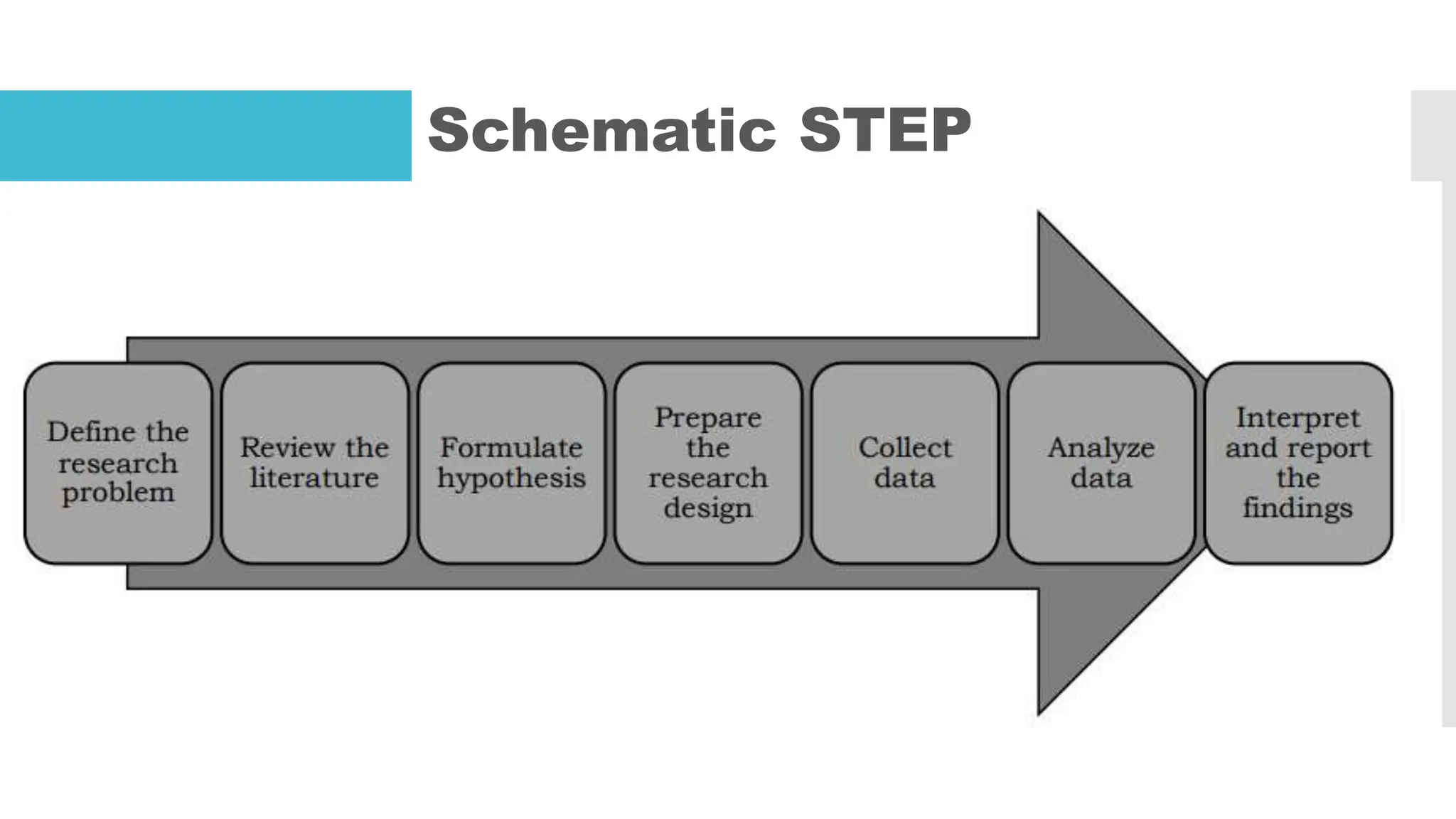 Schematic STEP

Define the research problem

Review the literature

Formulate hypothesis

Prepare the research design

Collect data

Analyze data

Interpret and report the findings